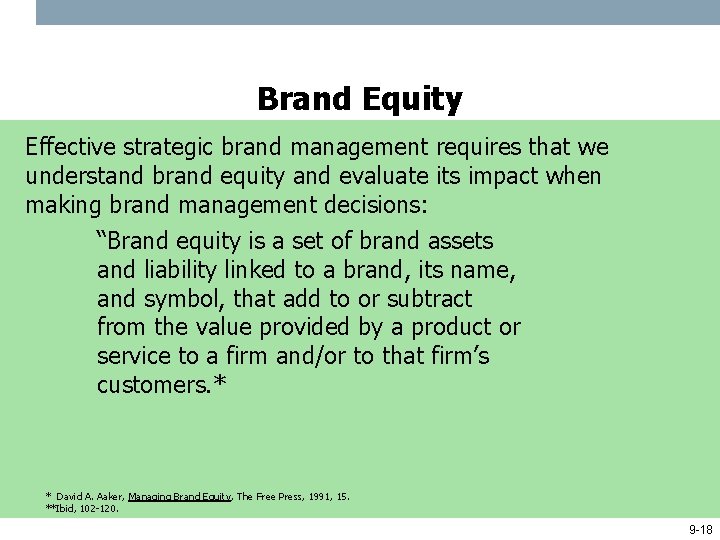 Brand Equity

Effective strategic brand management requires that we understand brand equity and evaluate its impact when making brand management decisions:

“Brand equity is a set of brand assets and liability linked to a brand, its name, and symbol, that add to or subtract from the value provided by a product or service to a firm and/or to that firm’s customers.*

* David A. Aaker, Managing Brand Equity, The Free Press, 1991, 15.
**Ibid, 102-120.

9-18